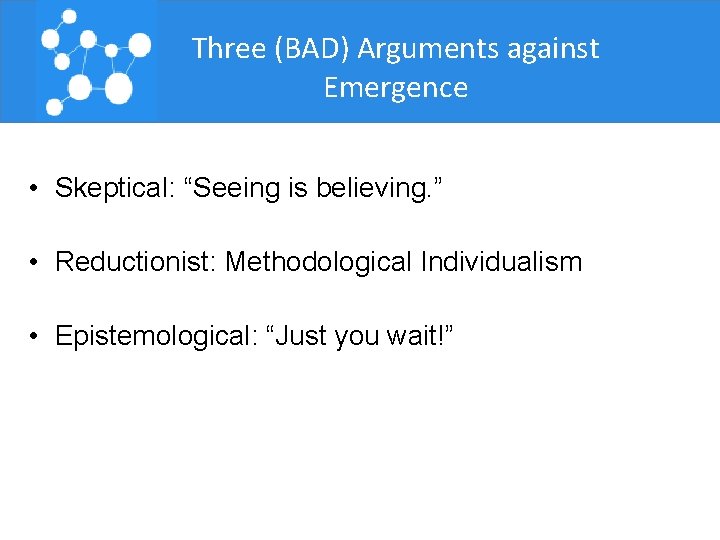 Three (BAD) Arguments against Emergence

• Skeptical: “Seeing is believing.”

• Reductionist: Methodological Individualism

• Epistemological: “Just you wait!”